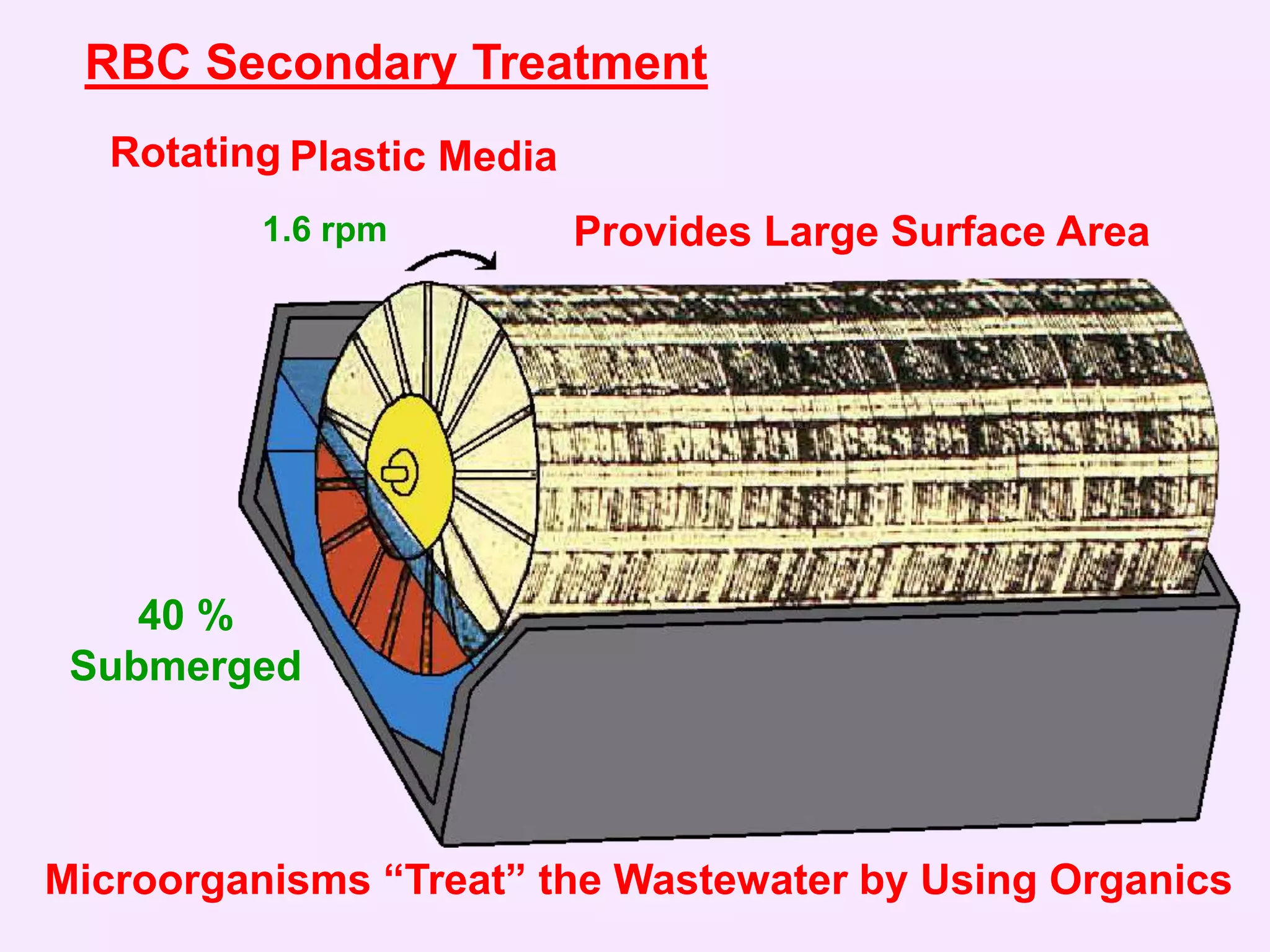 RBC Secondary Treatment

Rotating Plastic Media

1.6 rpm

Provides Large Surface Area

40 %
Submerged

Microorganisms “Treat” the Wastewater by Using Organics